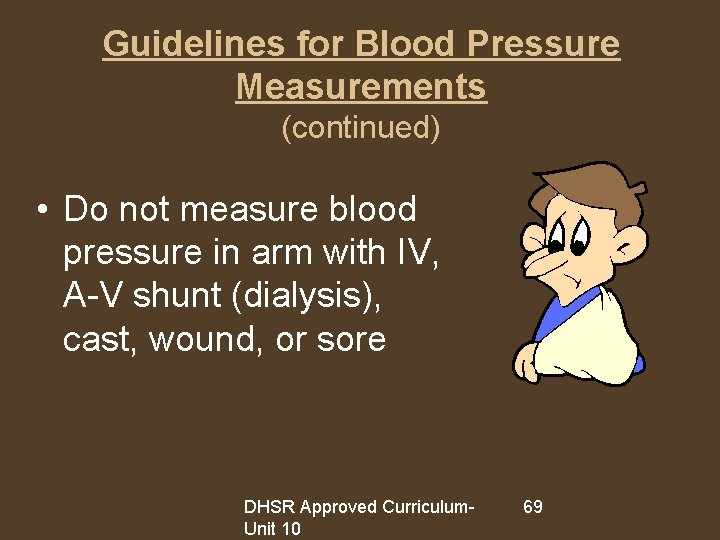 Guidelines for Blood Pressure Measurements
(continued)

• Do not measure blood pressure in arm with IV, A-V shunt (dialysis), cast, wound, or sore

DHSR Approved Curriculum-Unit 10

69